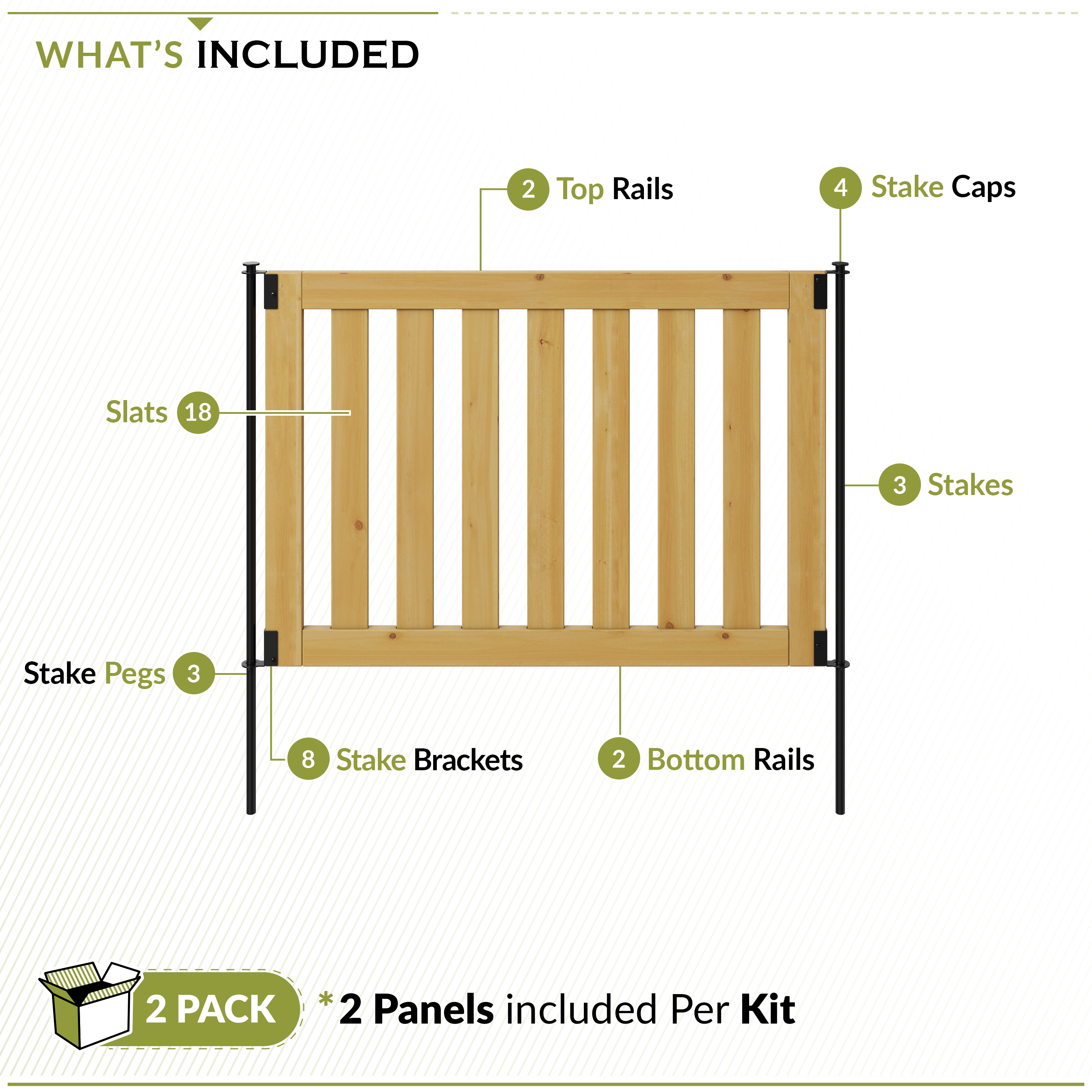 WHAT'S INCLUDED

2 Top Rails

4 Stake Caps

Slats 18

3 Stakes

Stake Pegs 3

8 Stake Brackets

2 Bottom Rails

2 PACK

* 2 Panels included Per Kit